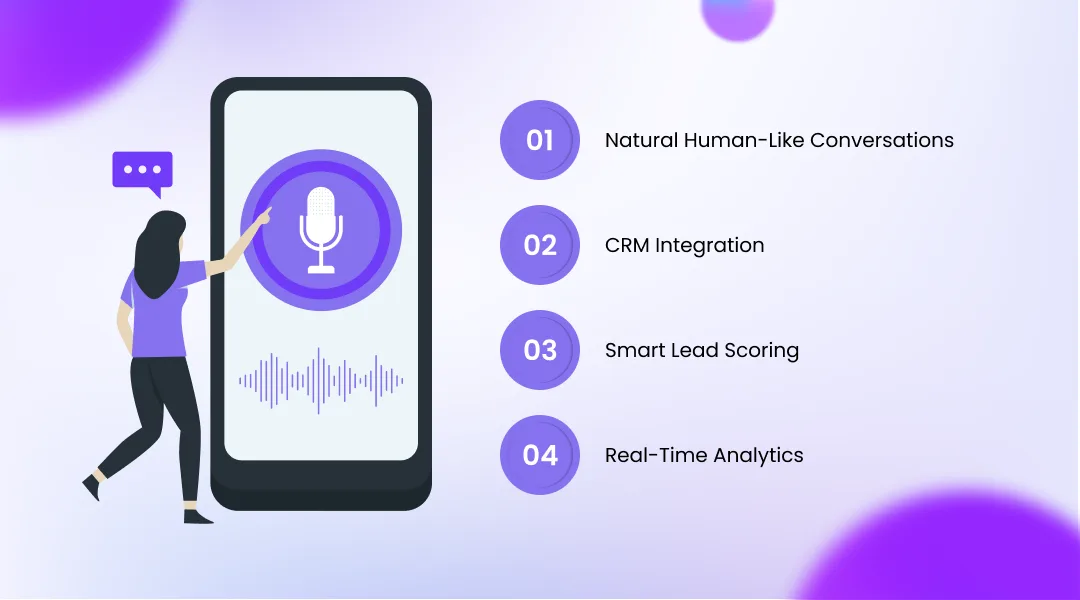 01 Natural Human-Like Conversations

02 CRM Integration

03 Smart Lead Scoring

04 Real-Time Analytics